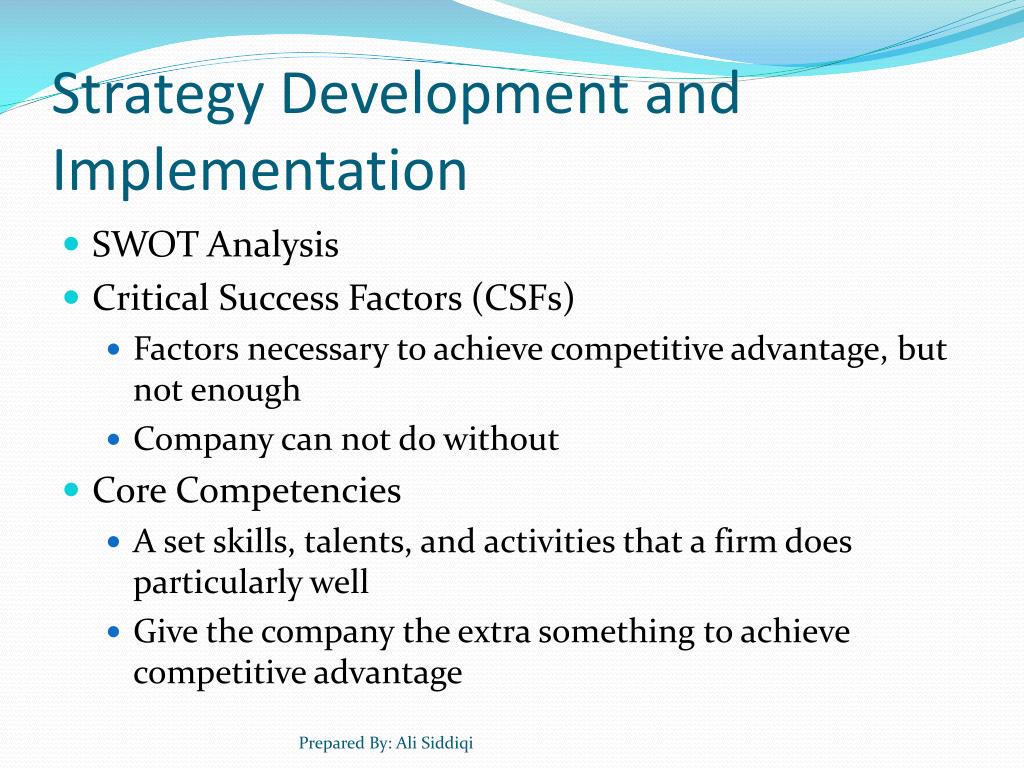 Strategy Development and Implementation

- SWOT Analysis
- Critical Success Factors (CSFs)
  - Factors necessary to achieve competitive advantage, but not enough
  - Company can not do without
- Core Competencies
  - A set skills, talents, and activities that a firm does particularly well
  - Give the company the extra something to achieve competitive advantage

Prepared By: Ali Siddiqi